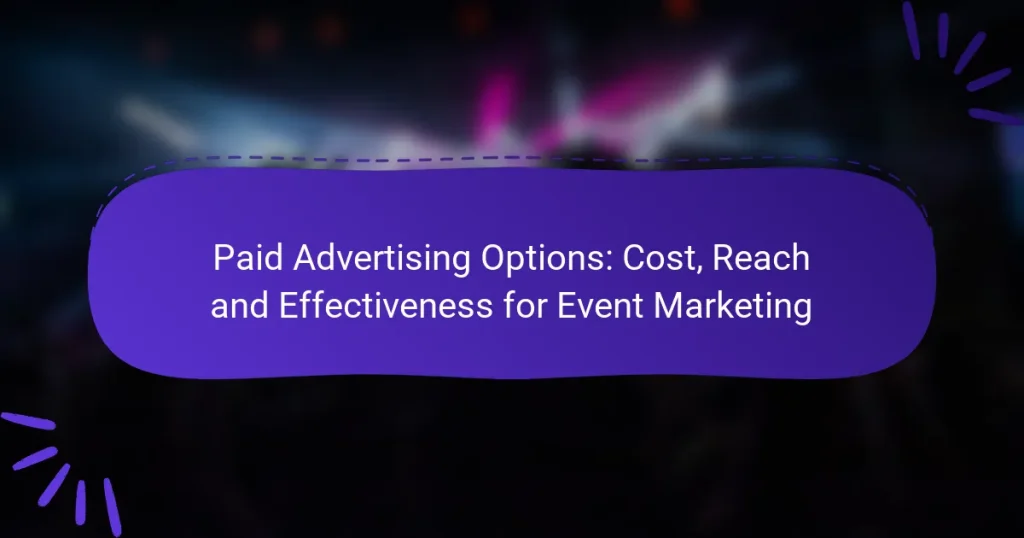 Paid Advertising Options: Cost, Reach and Effectiveness for Event Marketing